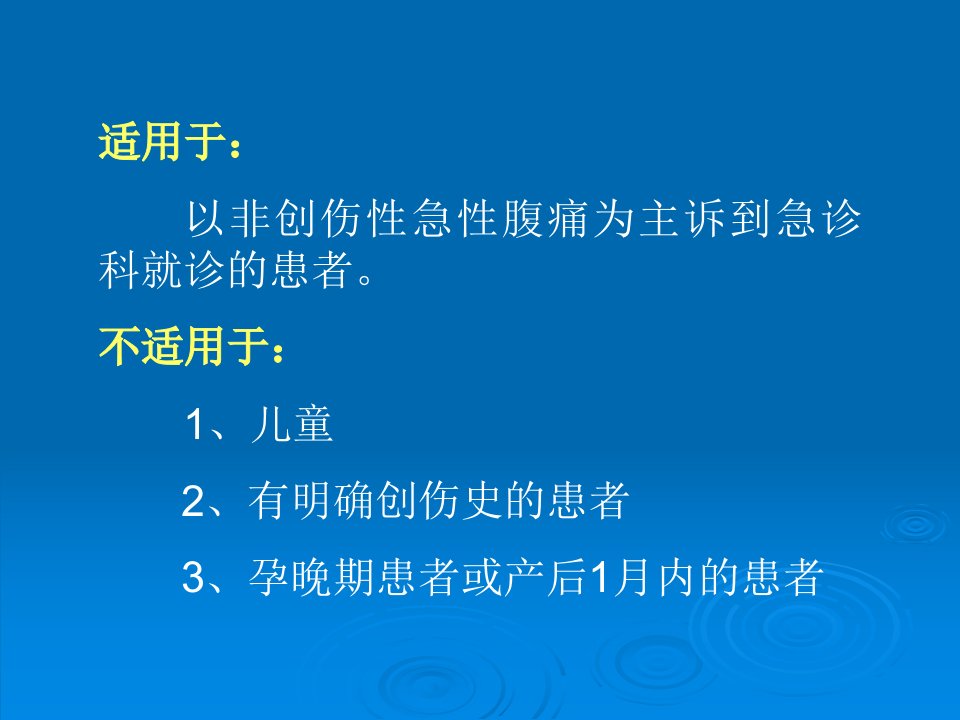 适用于：

以非创伤性急性腹痛为主诉到急诊科就诊的患者。

不适用于：

1、儿童

2、有明确创伤史的患者

3、孕晚期患者或产后1月内的患者